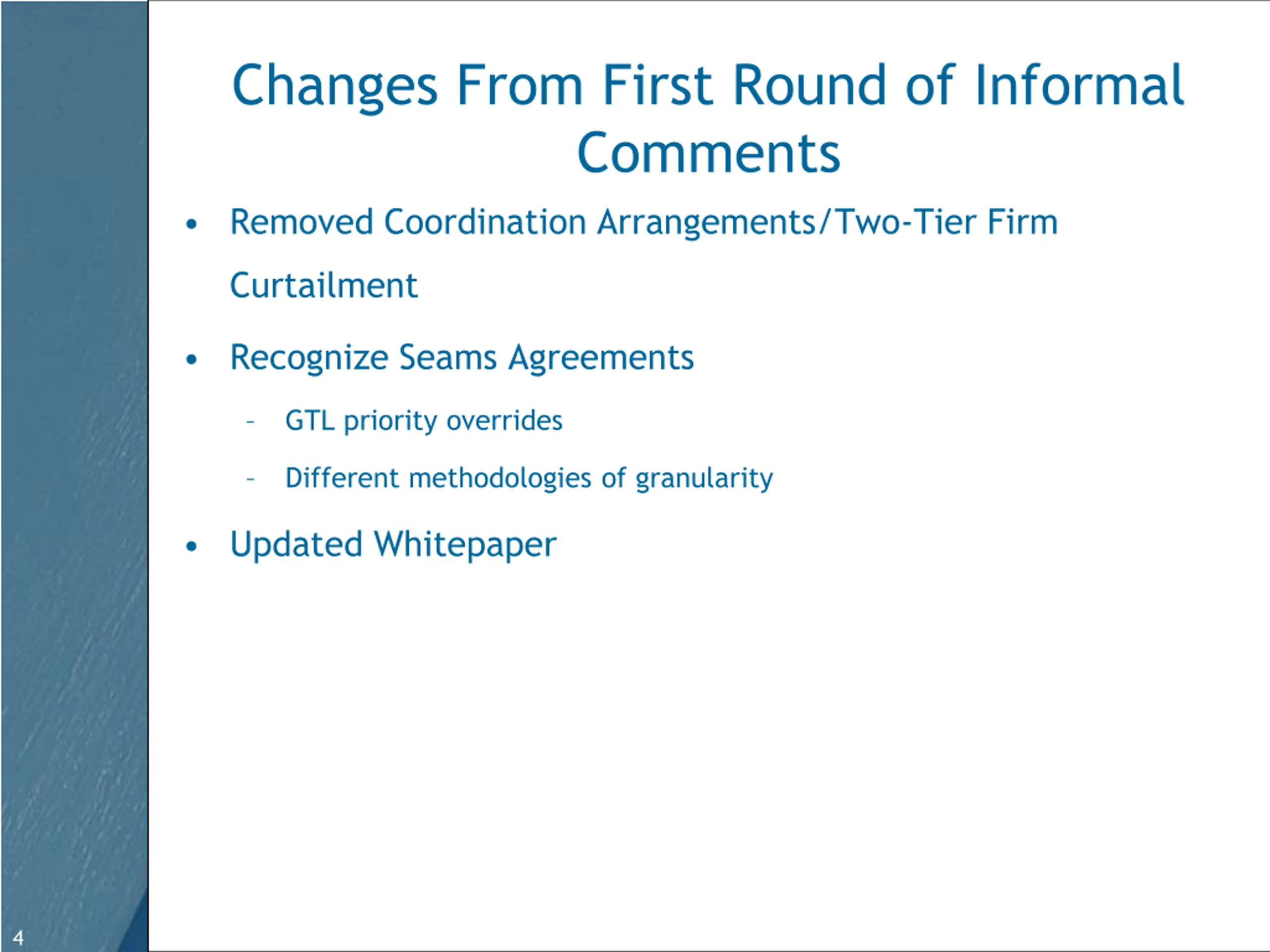 Changes From First Round of Informal Comments

• Removed Coordination Arrangements/Two-Tier Firm Curtailment

• Recognize Seams Agreements

– GTL priority overrides

– Different methodologies of granularity

• Updated Whitepaper

4